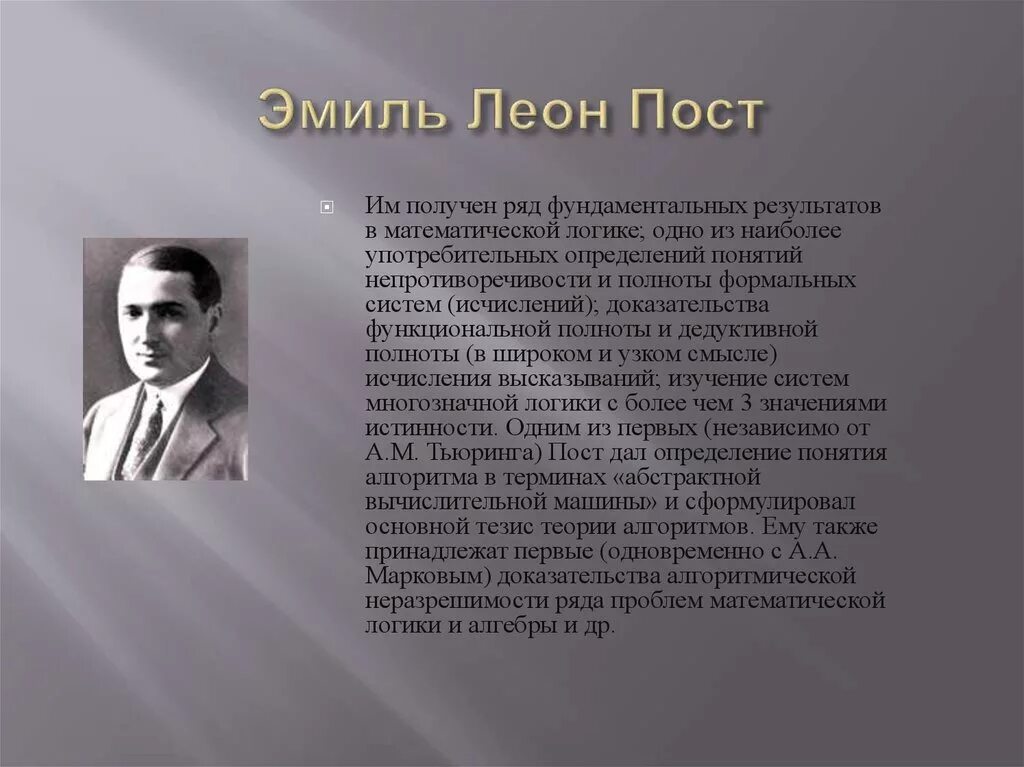 Эмиль Леон Пост

Им получен ряд фундаментальных результатов в математической логике; одно из наиболее употребительных определений понятий непротиворечивости и полноты формальных систем (исчислений); доказательства функциональной полноты и дедуктивной полноты (в широком и узком смысле) исчисления высказываний; изучение систем многозначной логики с более чем 3 значениями истинности. Одним из первых (независимо от А.М. Тьюринга) Пост дал определение понятия алгоритма в терминах «абстрактной вычислительной машины» и сформулировал основной тезис теории алгоритмов. Ему также принадлежат первые (одновременно с А.А. Марковым) доказательства алгоритмической неразрешимости ряда проблем математической логики и алгебры и др.